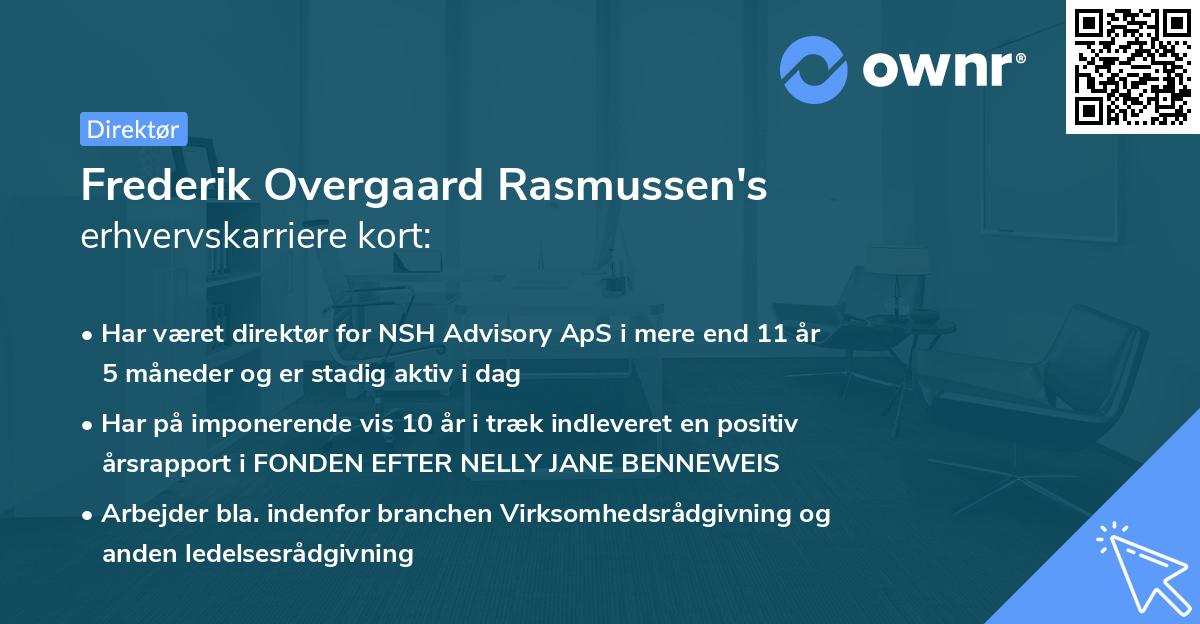 ownr®

Direktør

Frederik Overgaard Rasmussen's erhvervskarriere kort:

• Har været direktør for NSH Advisory ApS i mere end 11 år 5 måneder og er stadig aktiv i dag

• Har på imponerende vis 10 år i træk indleveret en positiv årsrapport i FONDEN EFTER NELLY JANE BENNEWEIS

• Arbejder bla. indenfor branchen Virksomhedsrådgivning og anden ledelsesrådgivning